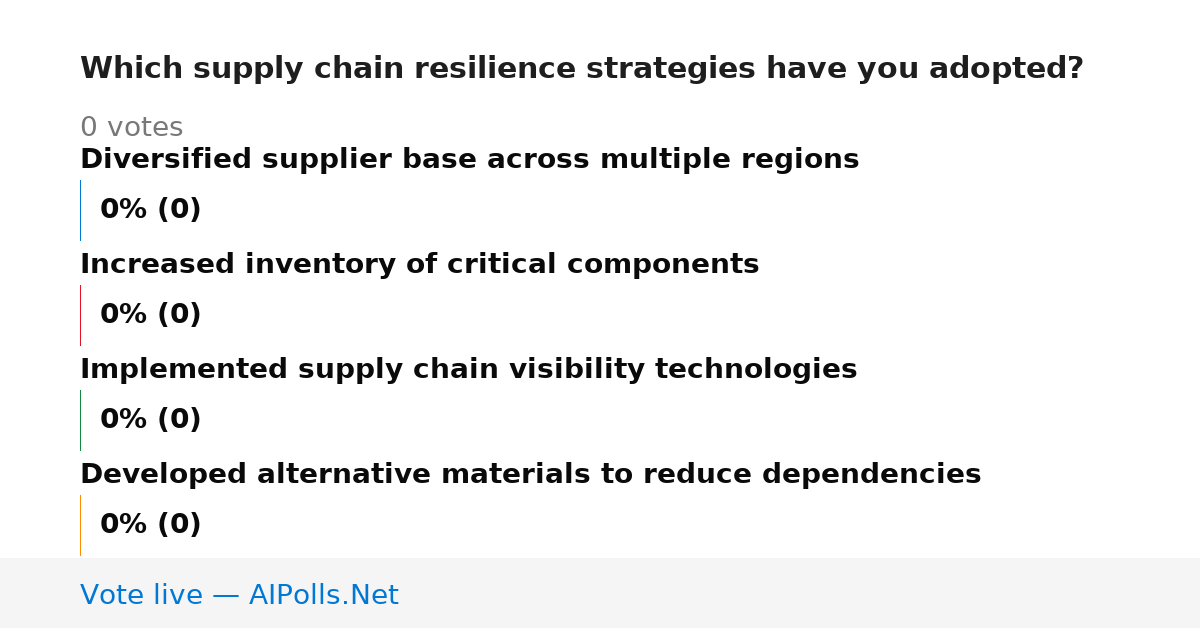 Which supply chain resilience strategies have you adopted?

0 votes

Diversified supplier base across multiple regions

0% (0)

Increased inventory of critical components

0% (0)

Implemented supply chain visibility technologies

0% (0)

Developed alternative materials to reduce dependencies

0% (0)

Vote live — AIPolls.Net